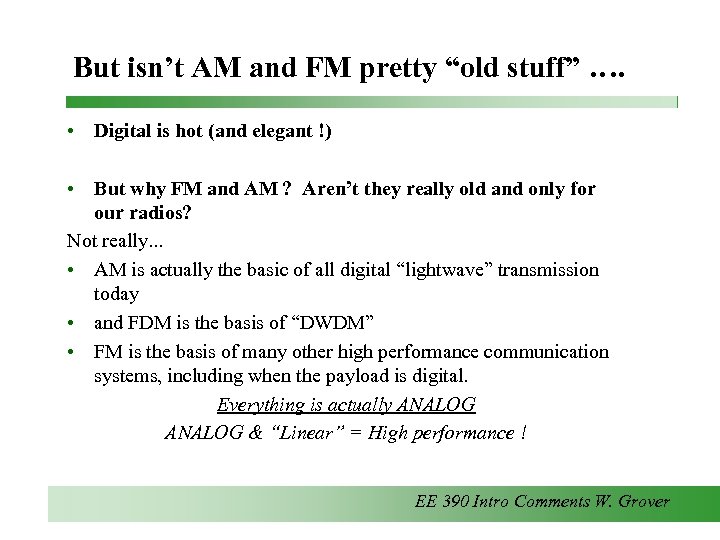 But isn't AM and FM pretty "old stuff" ….

• Digital is hot (and elegant !)

• But why FM and AM ? Aren't they really old and only for our radios?

Not really...

• AM is actually the basic of all digital "lightwave" transmission today

• and FDM is the basis of "DWDM"

• FM is the basis of many other high performance communication systems, including when the payload is digital.

Everything is actually ANALOG

ANALOG & "Linear" = High performance !

EE 390 Intro Comments W. Grover